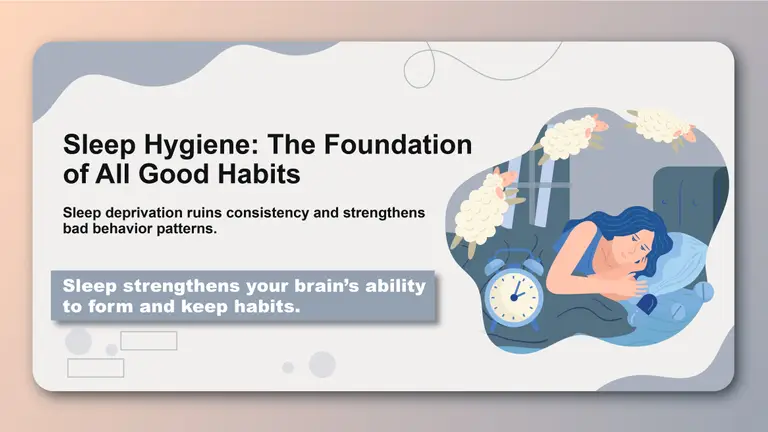 Sleep Hygiene: The Foundation of All Good Habits

Sleep deprivation ruins consistency and strengthens bad behavior patterns.

Sleep strengthens your brain's ability to form and keep habits.